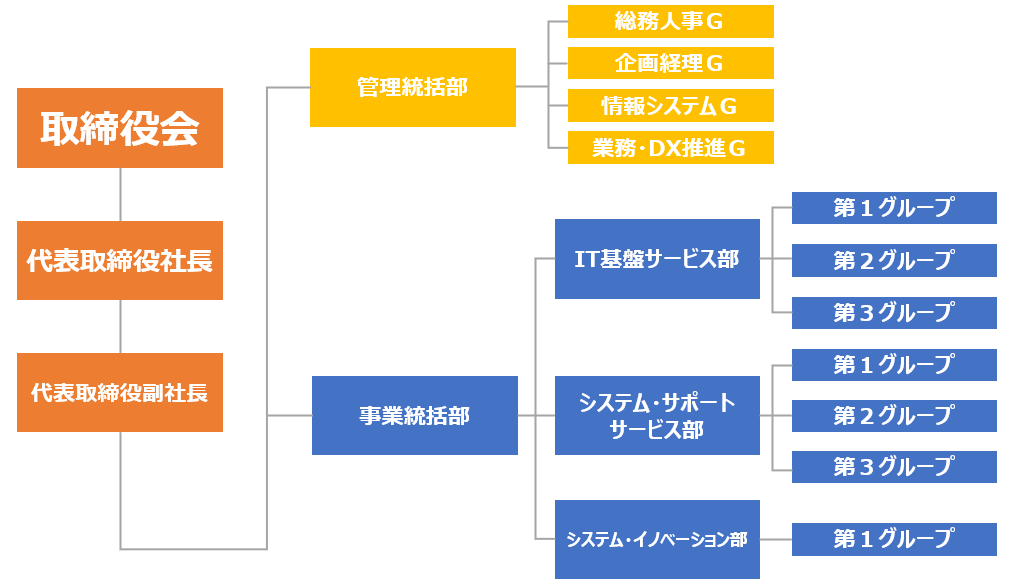 取締役会

代表取締役社長

代表取締役副社長

管理統括部

総務人事G

企画経理G

情報システムG

業務・DX推進G

事業統括部

IT基盤サービス部

第１グループ

第２グループ

第３グループ

システム・サポートサービス部

第１グループ

第２グループ

第３グループ

システム・イノベーション部

第１グループ